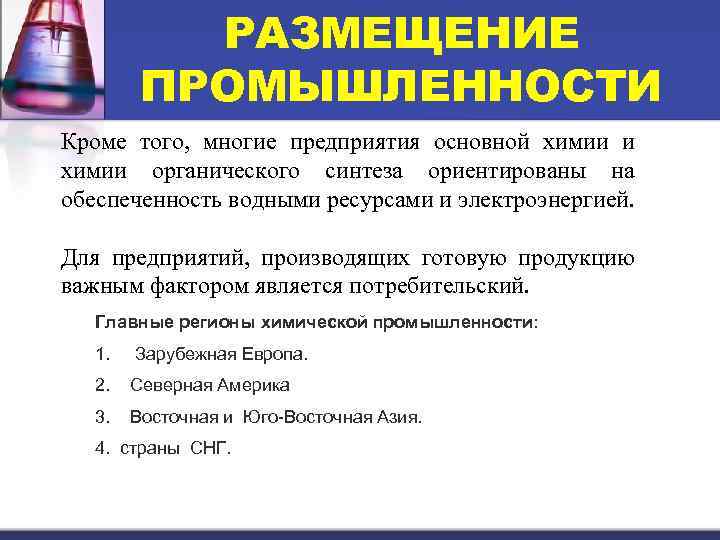 РАЗМЕЩЕНИЕ ПРОМЫШЛЕННОСТИ

Кроме того, многие предприятия основной химии и химии органического синтеза ориентированы на обеспеченность водными ресурсами и электроэнергией.

Для предприятий, производящих готовую продукцию важным фактором является потребительский.

Главные регионы химической промышленности:

1. Зарубежная Европа.

2. Северная Америка

3. Восточная и Юго-Восточная Азия.

4. страны СНГ.